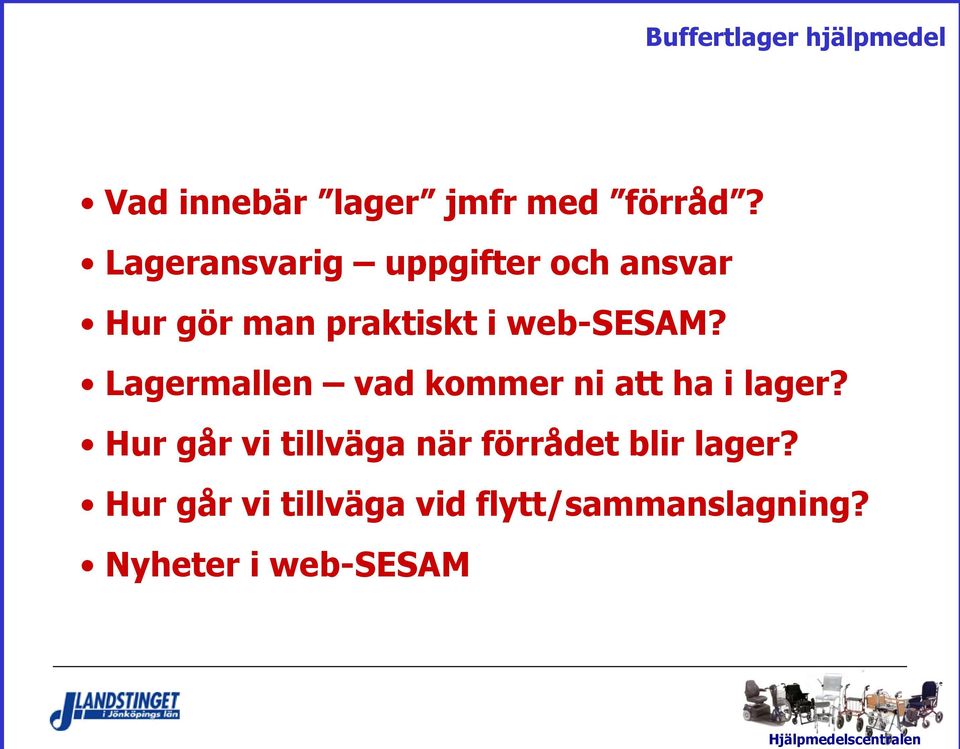 Buffertlager hjälpmedel

• Vad innebär ”lager” jmfr med ”förråd”?
• Lageransvarig – uppgifter och ansvar
• Hur gör man praktiskt i web-SESAM?
• Lagermallen – vad kommer ni att ha i lager?
• Hur går vi tillväga när förrådet blir lager?
• Hur går vi tillväga vid flytt/sammanslagning?
• Nyheter i web-SESAM

LANDSTINGET i Jönköpings län

Hjälpmedelscentralen